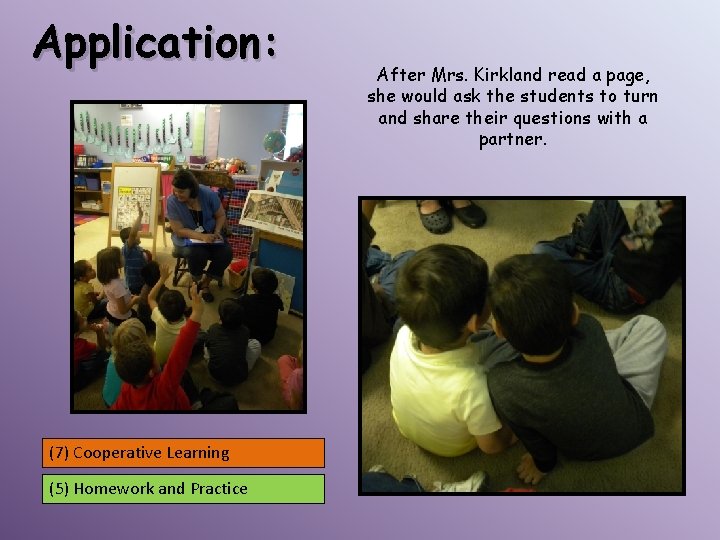 Application:

After Mrs. Kirkland read a page, she would ask the students to turn and share their questions with a partner.

(7) Cooperative Learning

(5) Homework and Practice